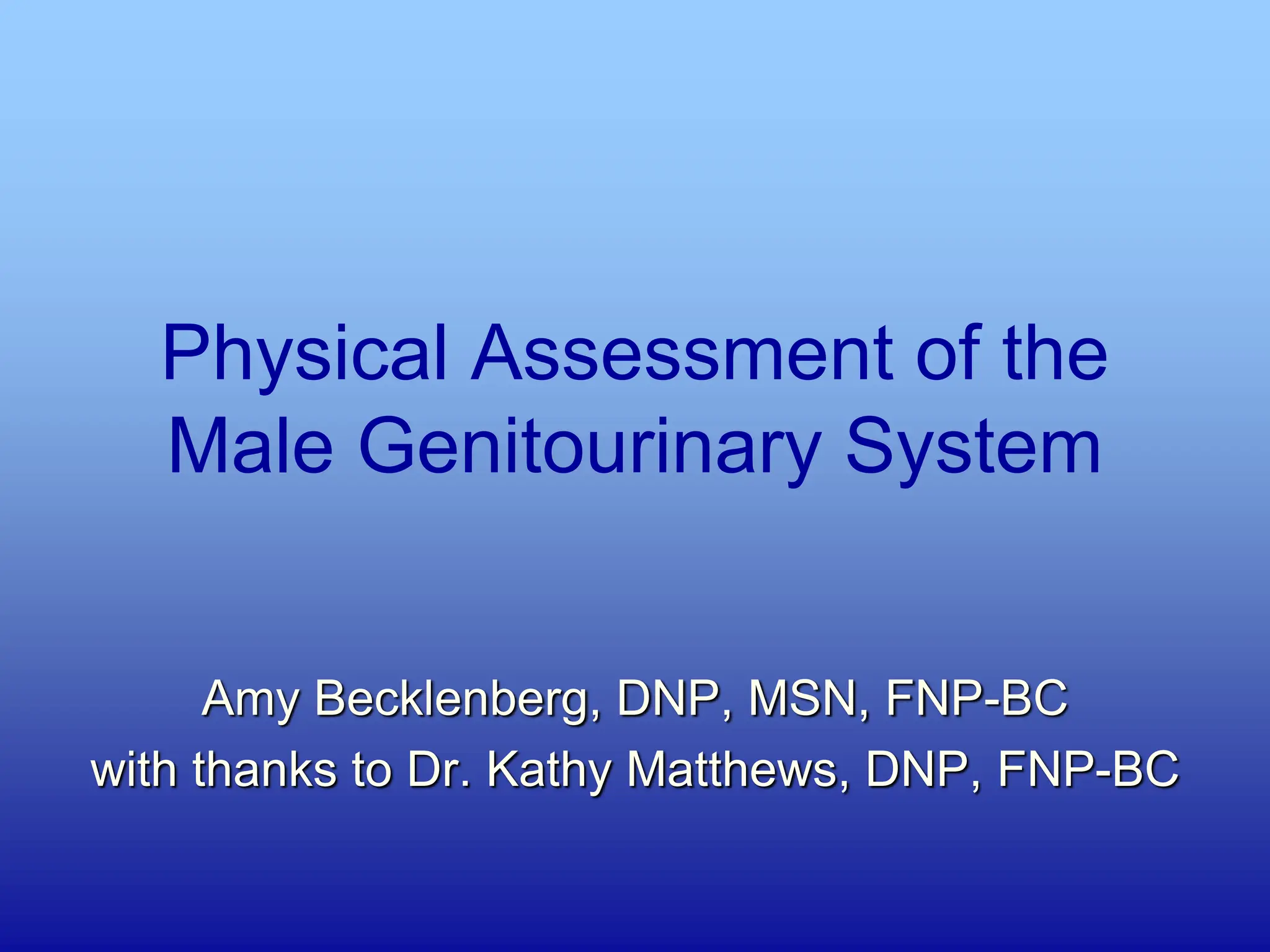 Physical Assessment of the Male Genitourinary System

Amy Becklenberg, DNP, MSN, FNP-BC
with thanks to Dr. Kathy Matthews, DNP, FNP-BC